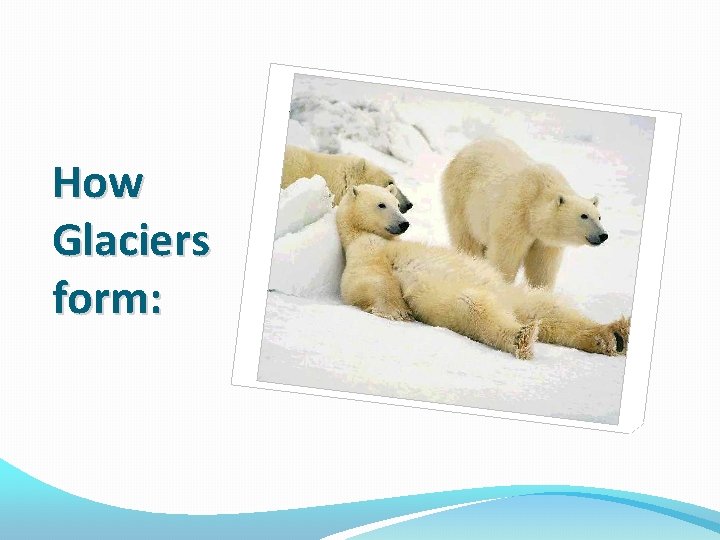 How Glaciers form: